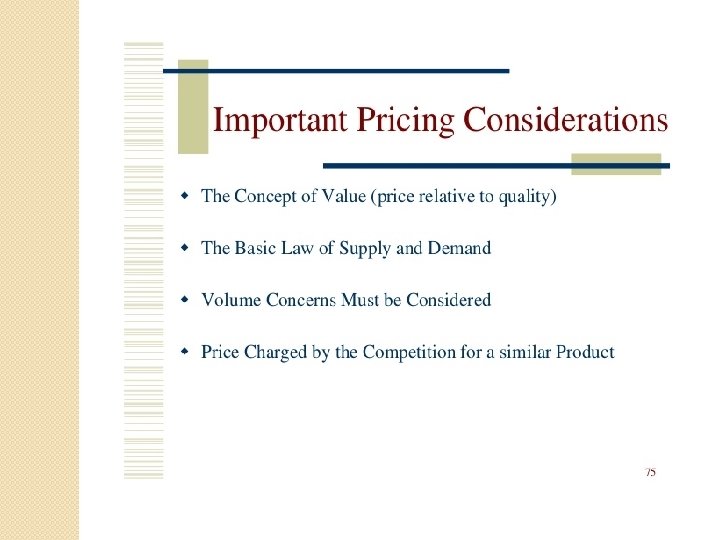 Important Pricing Considerations

- The Concept of Value (price relative to quality)
- The Basic Law of Supply and Demand
- Volume Concerns Must be Considered
- Price Charged by the Competition for a similar Product

75